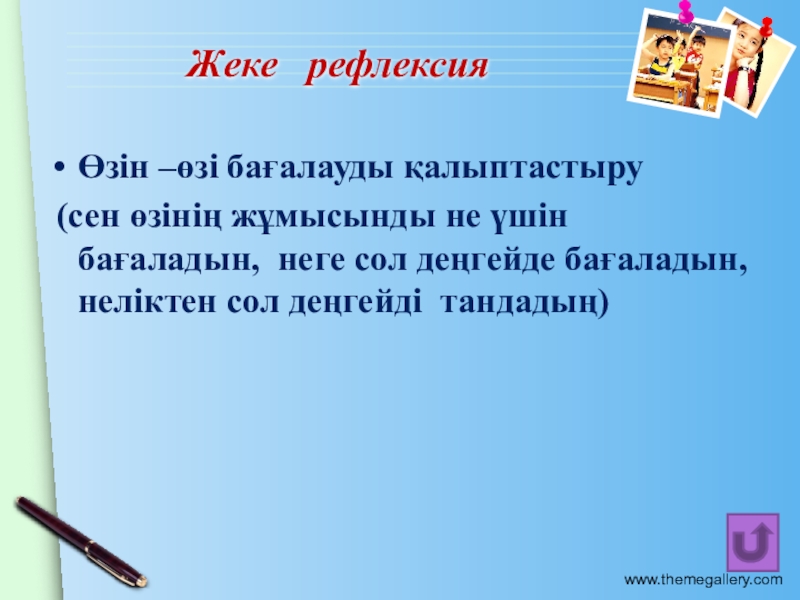 Жеке рефлексия

• Өзін –өзі бағалауды қалыптастыру (сен өзінің жұмысынды не үшін бағаладын, неге сол деңгейде бағаладын, неліктен сол деңгейді тандадың)

www.themegallery.com